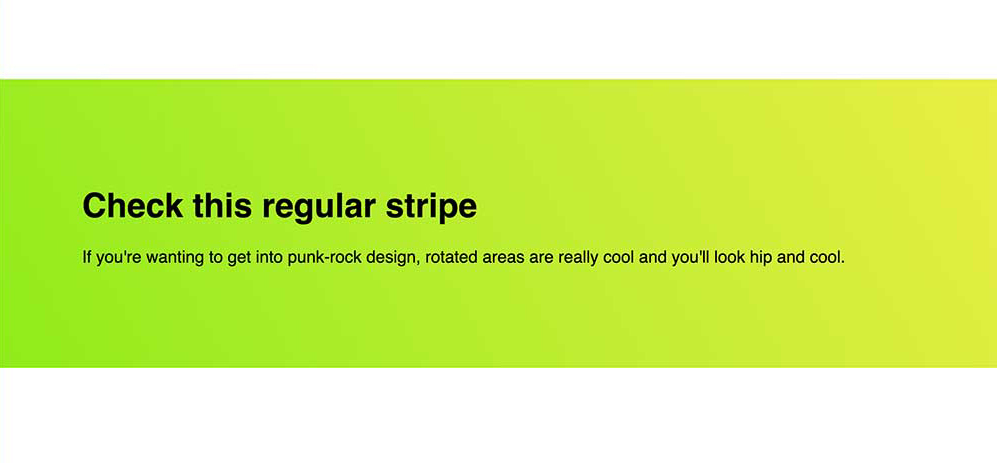 Check this regular stripe

If you're wanting to get into punk-rock design, rotated areas are really cool and you'll look hip and cool.